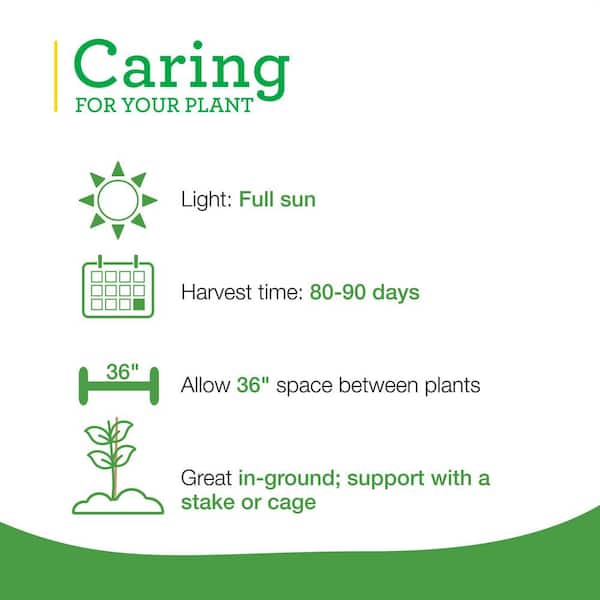 Caring
FOR YOUR PLANT

Light: Full sun

Harvest time: 80-90 days

36"

Allow 36" space between plants

Great in-ground; support with a stake or cage